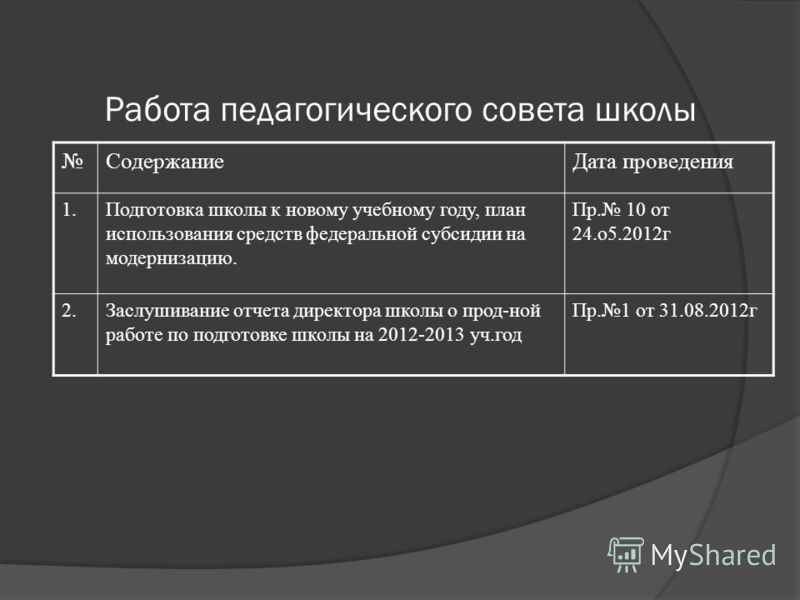 Работа педагогического совета школы

| № | Содержание | Дата проведения |
|---|---|---|
| 1. | Подготовка школы к новому учебному году, план использования средств федеральной субсидии на модернизацию. | Пр.№ 10 от 24.о5.2012г |
| 2. | Заслушивание отчета директора школы о прод-ной работе по подготовке школы на 2012-2013 уч.год | Пр.№1 от 31.08.2012г |

MyShared